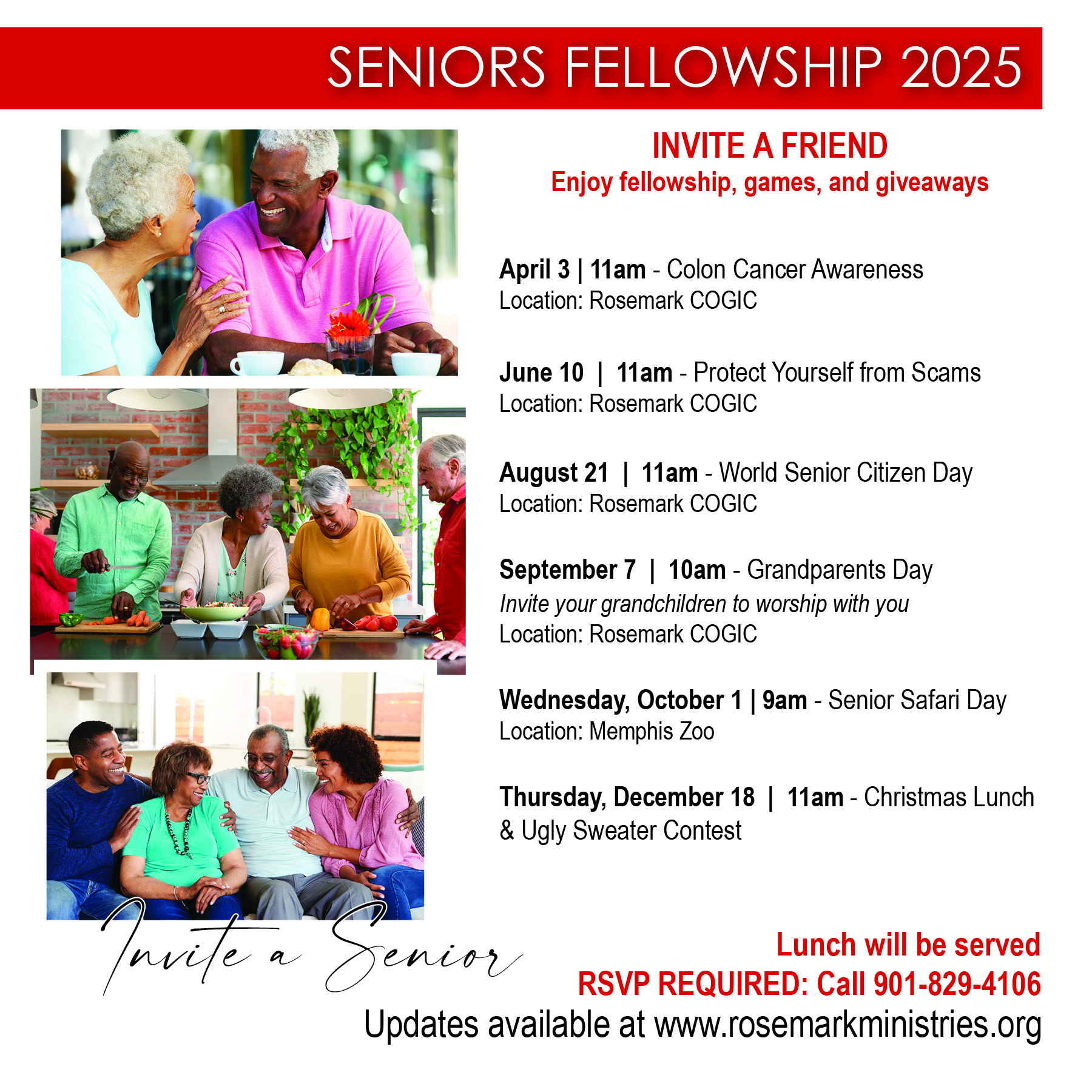 SENIORS FELLOWSHIP 2025

INVITE A FRIEND
Enjoy fellowship, games, and giveaways

April 3 | 11am - Colon Cancer Awareness
Location: Rosemark COGIC

June 10 | 11am - Protect Yourself from Scams
Location: Rosemark COGIC

August 21 | 11am - World Senior Citizen Day
Location: Rosemark COGIC

September 7 | 10am - Grandparents Day
Invite your grandchildren to worship with you
Location: Rosemark COGIC

Wednesday, October 1 | 9am - Senior Safari Day
Location: Memphis Zoo

Thursday, December 18 | 11am - Christmas Lunch & Ugly Sweater Contest

Invite a Senior

Lunch will be served
RSVP REQUIRED: Call 901-829-4106
Updates available at www.rosemarkministries.org